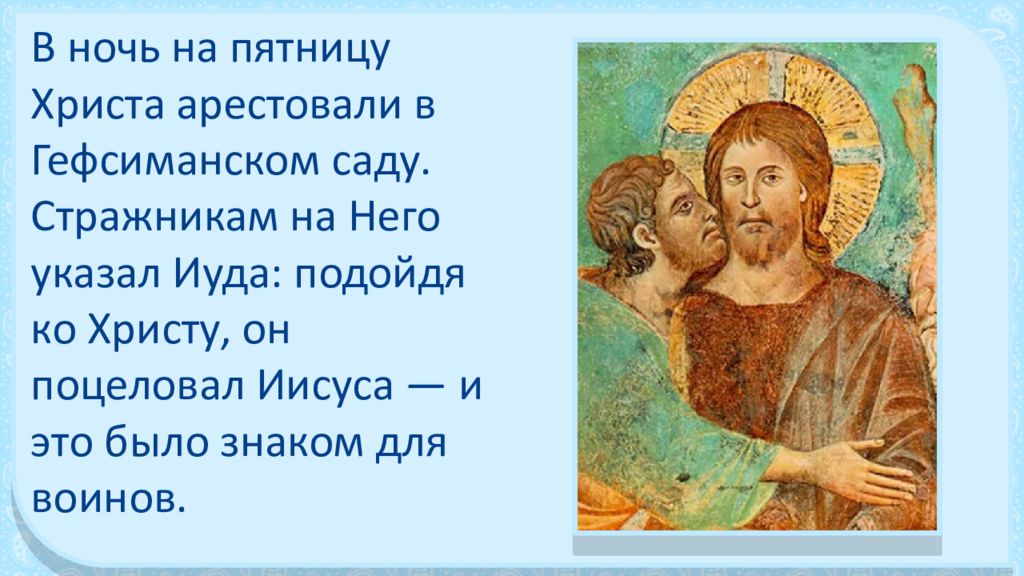 В ночь на пятницу Христа арестовали в Гефсиманском саду. Стражникам на Него указал Иуда: подойдя ко Христу, он поцеловал Иисуса — и это было знаком для воинов.